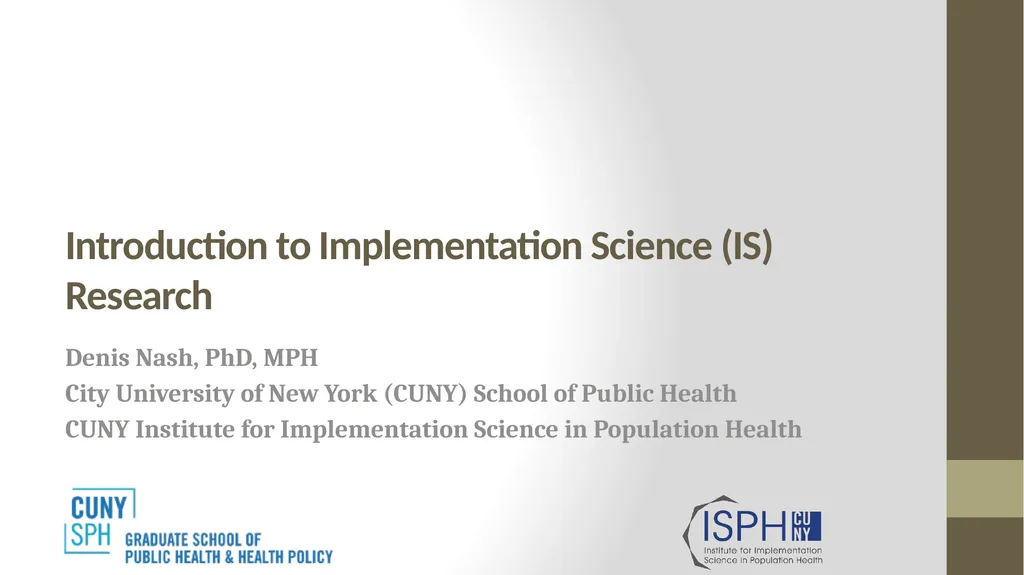 Introduction to Implementation Science (IS) Research

Denis Nash, PhD, MPH
City University of New York (CUNY) School of Public Health
CUNY Institute for Implementation Science in Population Health

CUNY SPH GRADUATE SCHOOL OF PUBLIC HEALTH & HEALTH POLICY

ISPH CUNY Institute for Implementation Science in Population Health